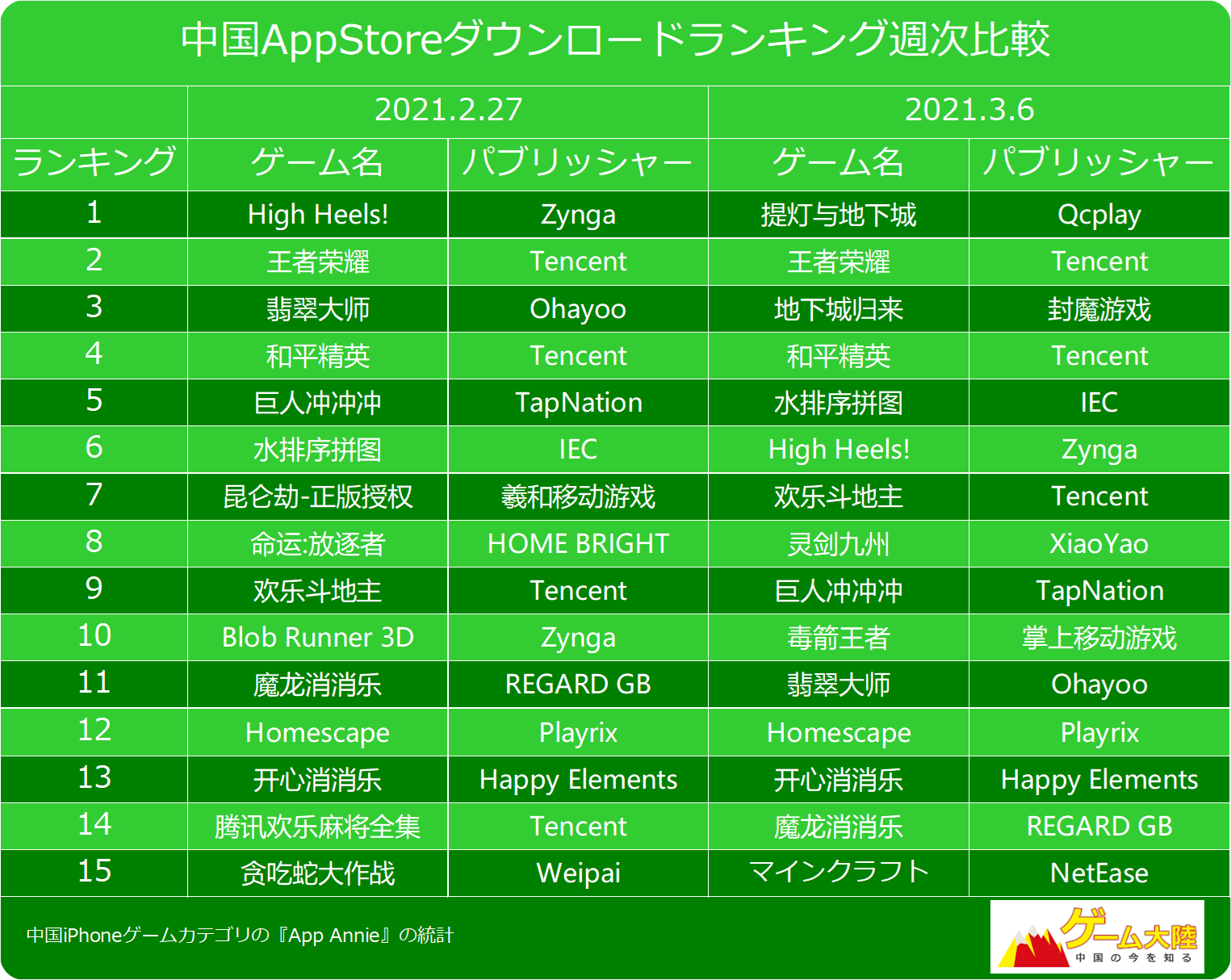 中国AppStoreダウンロードランキング週次比較

| | 2021.2.27 | | 2021.3.6 | |
|---|---|---|---|---|
| ランキング | ゲーム名 | パブリッシャー | ゲーム名 | パブリッシャー |
| 1 | High Heels! | Zynga | 提灯与地下城 | Qcplay |
| 2 | 王者荣耀 | Tencent | 王者荣耀 | Tencent |
| 3 | 翡翠大师 | Ohayoo | 地下城归来 | 封魔游戏 |
| 4 | 和平精英 | Tencent | 和平精英 | Tencent |
| 5 | 巨人冲冲冲 | TapNation | 水排序拼图 | IEC |
| 6 | 水排序拼图 | IEC | High Heels! | Zynga |
| 7 | 昆仑劫-正版授权 | 羲和移动游戏 | 欢乐斗地主 | Tencent |
| 8 | 命运:放逐者 | HOME BRIGHT | 灵剑九州 | XiaoYao |
| 9 | 欢乐斗地主 | Tencent | 巨人冲冲冲 | TapNation |
| 10 | Blob Runner 3D | Zynga | 毒箭王者 | 掌上移动游戏 |
| 11 | 魔龙消消乐 | REGARD GB | 翡翠大师 | Ohayoo |
| 12 | Homescape | Playrix | Homescape | Playrix |
| 13 | 开心消消乐 | Happy Elements | 开心消消乐 | Happy Elements |
| 14 | 腾讯欢乐麻将全集 | Tencent | 魔龙消消乐 | REGARD GB |
| 15 | 贪吃蛇大作战 | Weipai | マインクラフト | NetEase |

中国iPhoneゲームカテゴリの『App Annie』の統計

ゲーム大陸
中国の今を知る